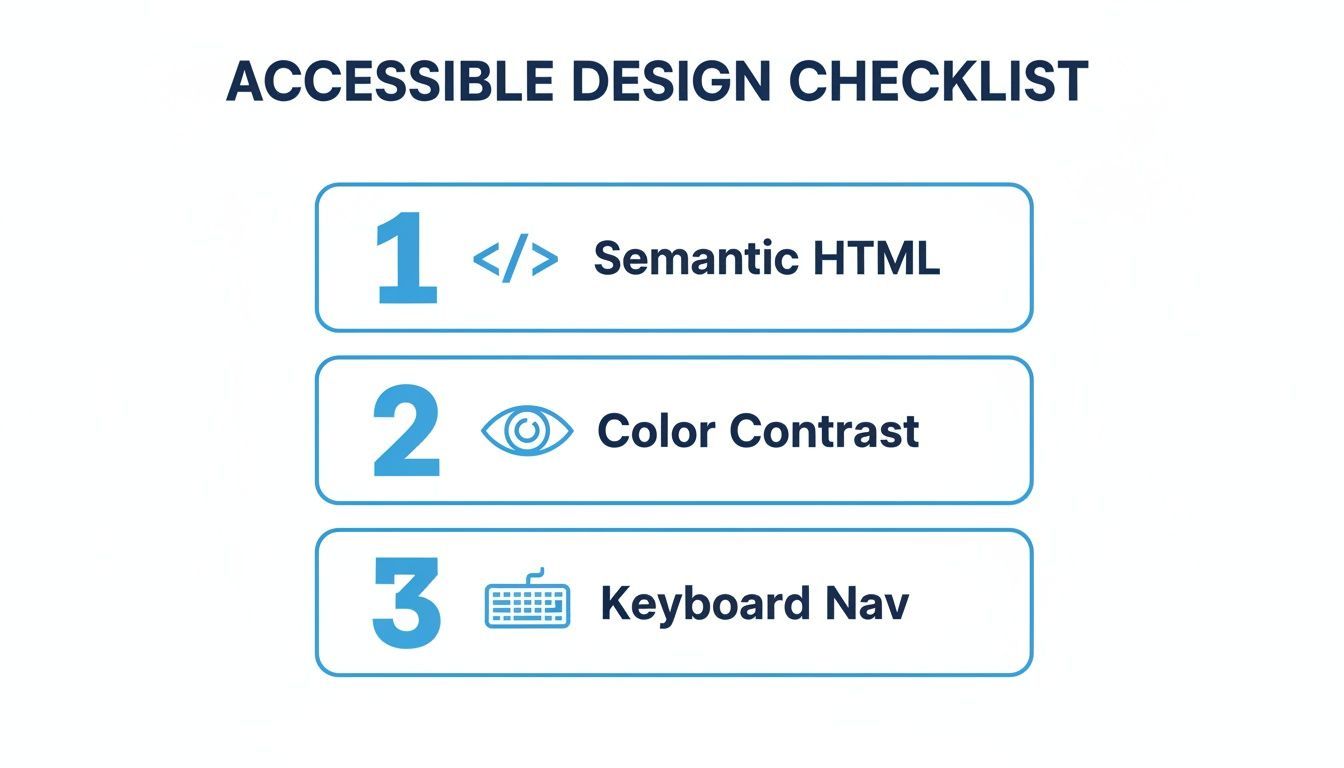 ACCESSIBLE DESIGN CHECKLIST

1 </> Semantic HTML

2 Color Contrast

3 Keyboard Nav